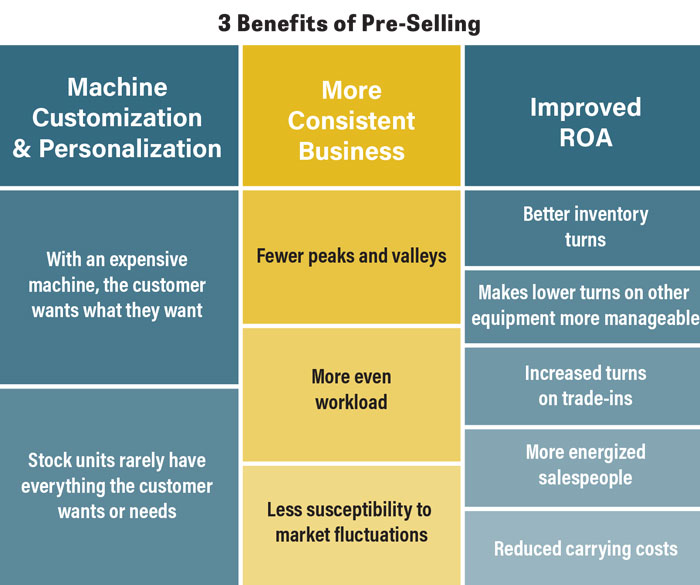 3 Benefits of Pre-Selling

Machine Customization & Personalization

With an expensive machine, the customer wants what they want

Stock units rarely have everything the customer wants or needs

More Consistent Business

Fewer peaks and valleys

More even workload

Less susceptibility to market fluctuations

Improved ROA

Better inventory turns

Makes lower turns on other equipment more manageable

Increased turns on trade-ins

More energized salespeople

Reduced carrying costs